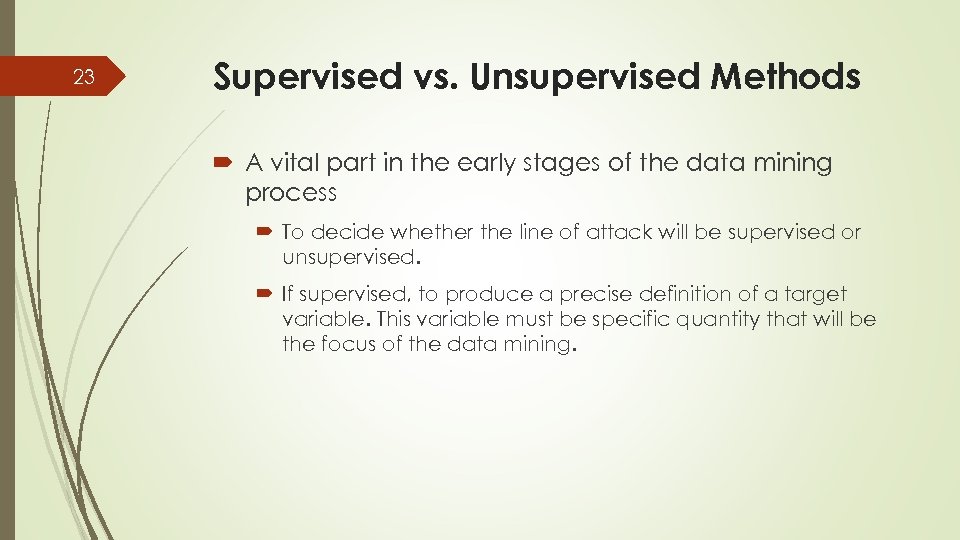 23

Supervised vs. Unsupervised Methods

A vital part in the early stages of the data mining process

To decide whether the line of attack will be supervised or unsupervised.

If supervised, to produce a precise definition of a target variable. This variable must be specific quantity that will be the focus of the data mining.